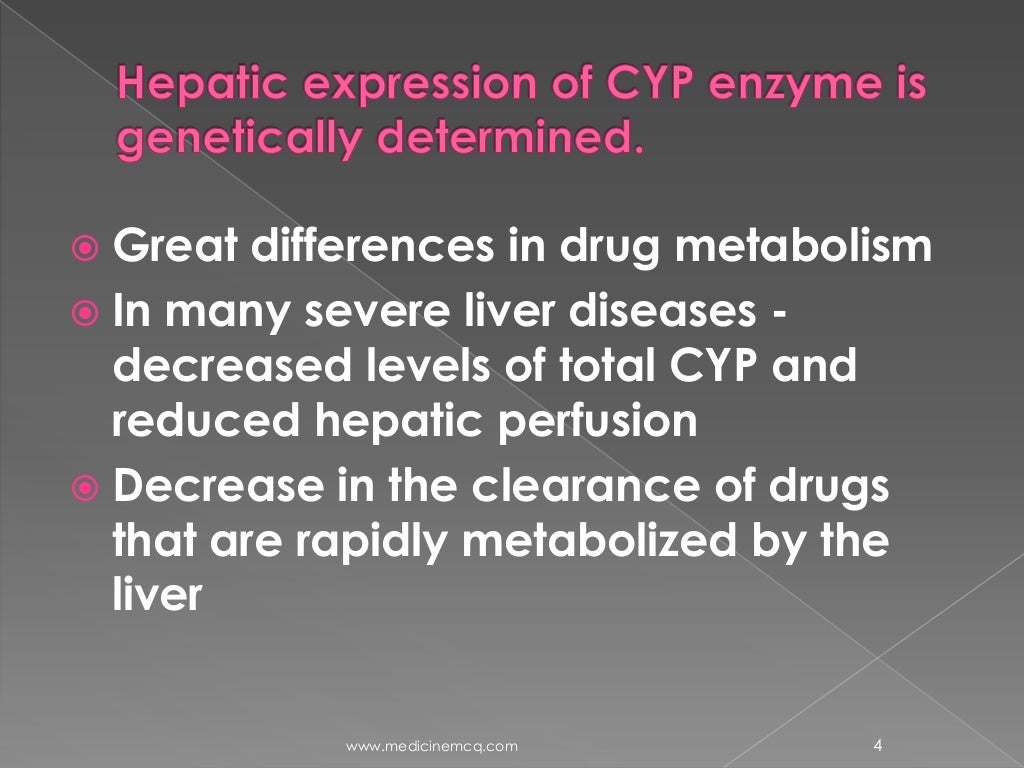 Hepatic expression of CYP enzyme is genetically determined.

Great differences in drug metabolism

In many severe liver diseases - decreased levels of total CYP and reduced hepatic perfusion

Decrease in the clearance of drugs that are rapidly metabolized by the liver

www.medicinemcq.com

4